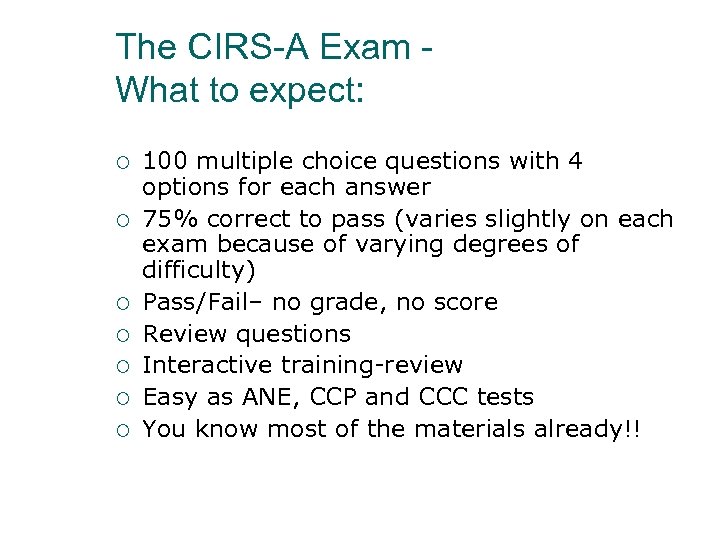 The CIRS-A Exam - What to expect:

○ 100 multiple choice questions with 4 options for each answer
○ 75% correct to pass (varies slightly on each exam because of varying degrees of difficulty)
○ Pass/Fail– no grade, no score
○ Review questions
○ Interactive training-review
○ Easy as ANE, CCP and CCC tests
○ You know most of the materials already!!